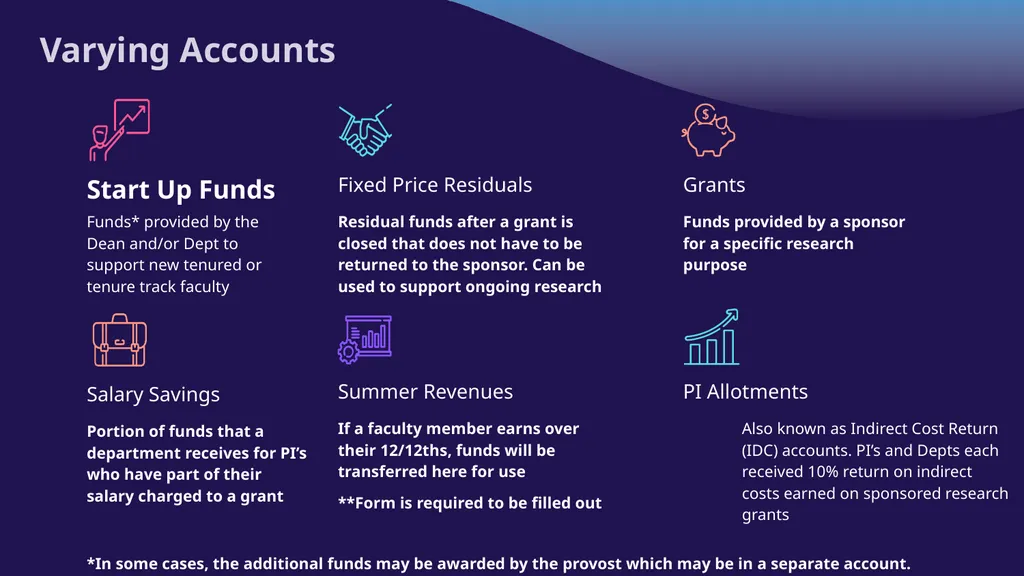 Varying Accounts

Start Up Funds

Funds* provided by the Dean and/or Dept to support new tenured or tenure track faculty

Fixed Price Residuals

Residual funds after a grant is closed that does not have to be returned to the sponsor. Can be used to support ongoing research

Grants

Funds provided by a sponsor for a specific research purpose

Salary Savings

Portion of funds that a department receives for PI's who have part of their salary charged to a grant

Summer Revenues

If a faculty member earns over their 12/12ths, funds will be transferred here for use

**Form is required to be filled out

PI Allotments

Also known as Indirect Cost Return (IDC) accounts. PI's and Depts each received 10% return on indirect costs earned on sponsored research grants

*In some cases, the additional funds may be awarded by the provost which may be in a separate account.